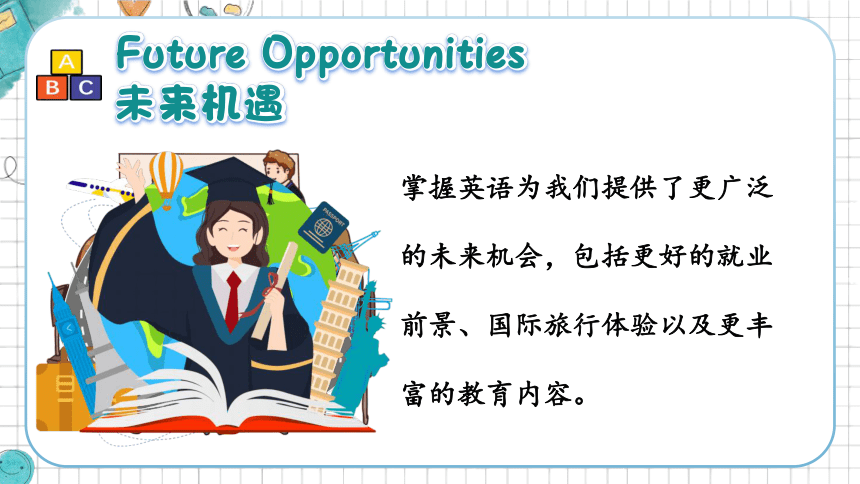 A
B C

Future Opportunities
未来机遇

PASSPORT

掌握英语为我们提供了更广泛的未来机会，包括更好的就业前景、国际旅行体验以及更丰富的教育内容。